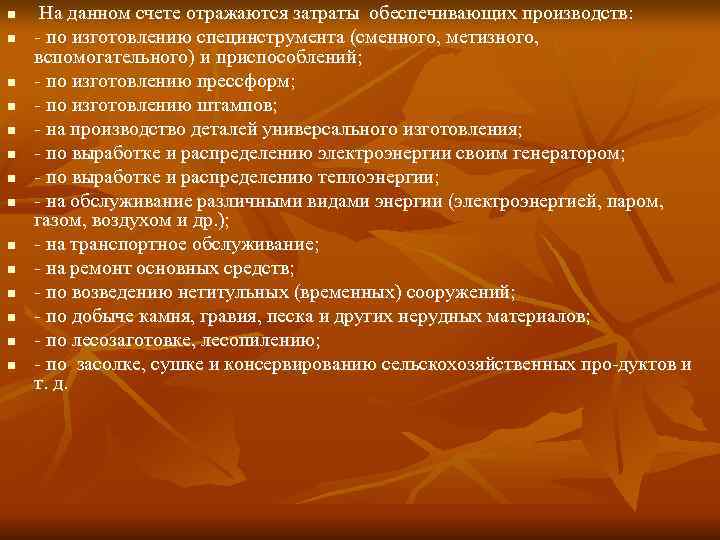 На данном счете отражаются затраты обеспечивающих производств:

- по изготовлению специнструмента (сменного, метизного, вспомогательного) и приспособлений;

- по изготовлению прессформ;

- по изготовлению штампов;

- на производство деталей универсального изготовления;

- по выработке и распределению электроэнергии своим генератором;

- по выработке и распределению теплоэнергии;

- на обслуживание различными видами энергии (электроэнергией, паром, газом, воздухом и др.);

- на транспортное обслуживание;

- на ремонт основных средств;

- по возведению нетитульных (временных) сооружений;

- по добыче камня, гравия, песка и других нерудных материалов;

- по лесозаготовке, лесопилению;

- по засолке, сушке и консервированию сельскохозяйственных про-дуктов и т. д.